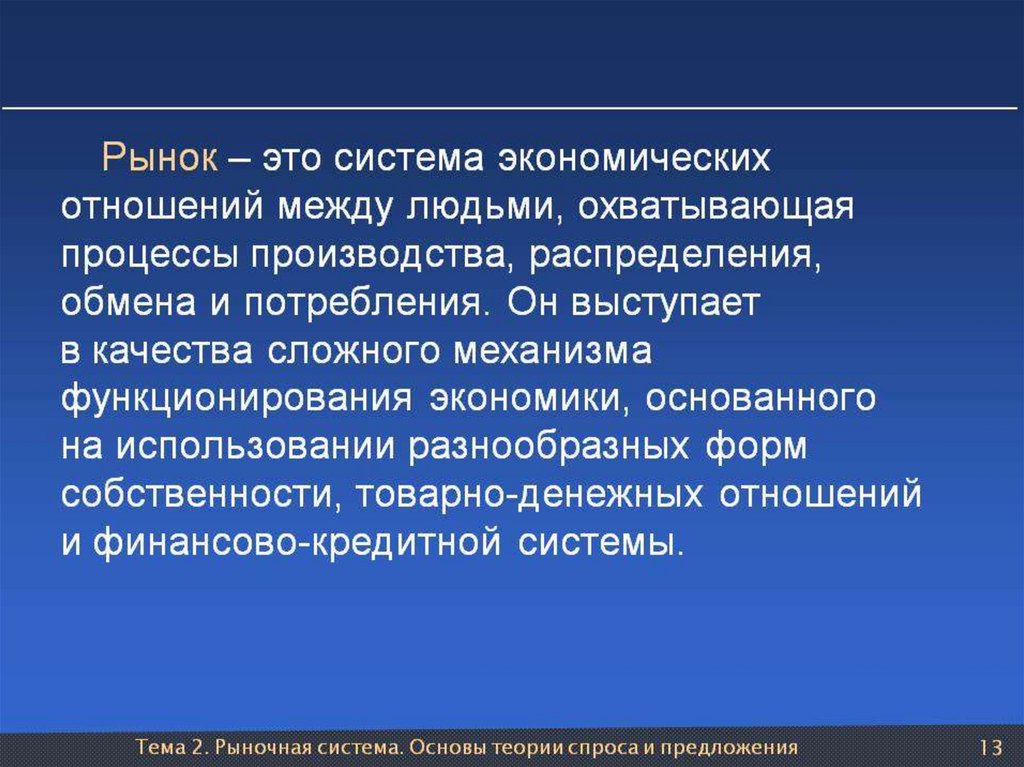 Рынок – это система экономических отношений между людьми, охватывающая процессы производства, распределения, обмена и потребления. Он выступает в качества сложного механизма функционирования экономики, основанного на использовании разнообразных форм собственности, товарно-денежных отношений и финансово-кредитной системы.

Тема 2. Рыночная система. Основы теории спроса и предложения 13